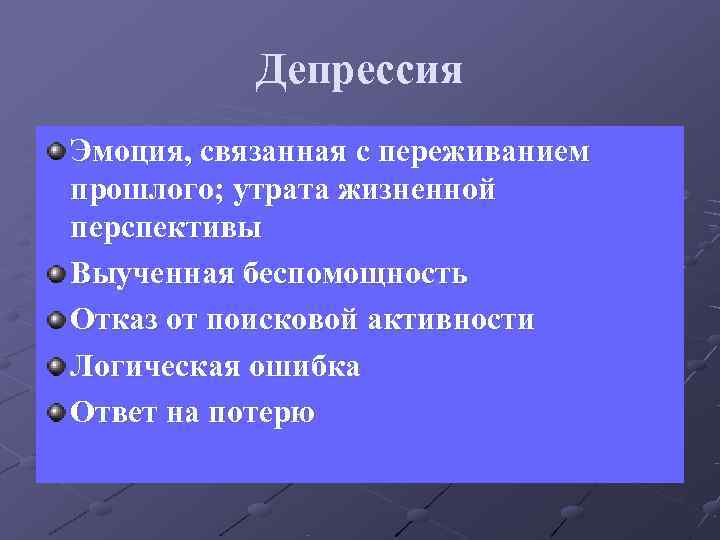 Депрессия

Эмоция, связанная с переживанием прошлого; утрата жизненной перспективы

Выученная беспомощность

Отказ от поисковой активности

Логическая ошибка

Ответ на потерю